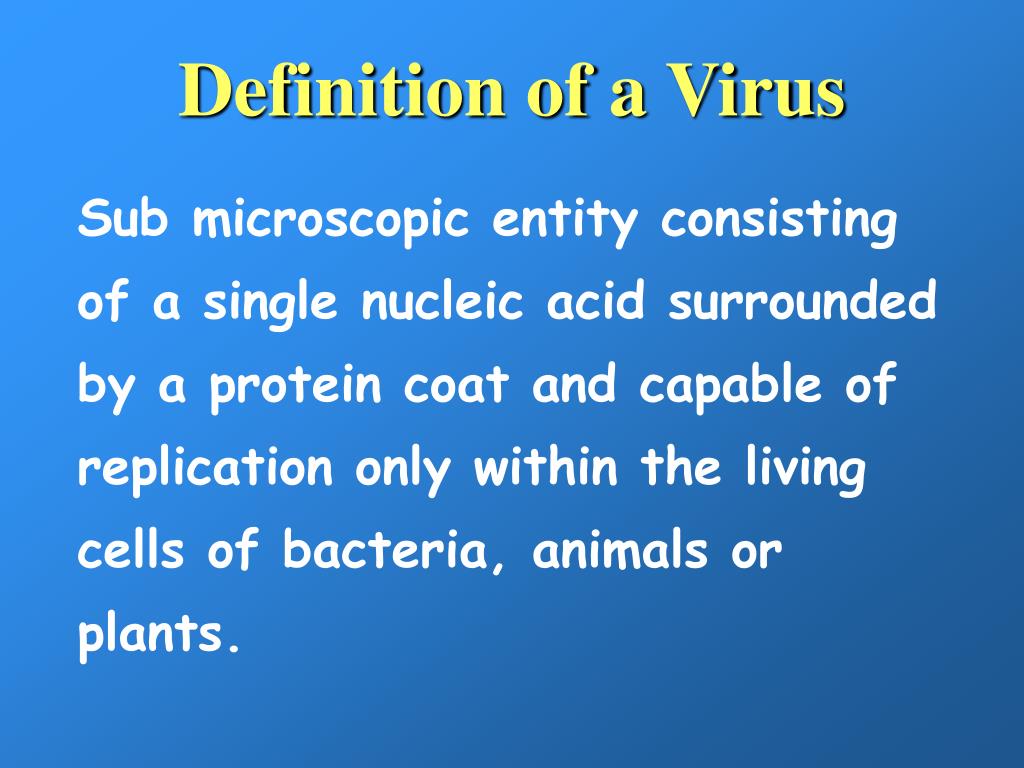 Definition of a Virus

Sub microscopic entity consisting of a single nucleic acid surrounded by a protein coat and capable of replication only within the living cells of bacteria, animals or plants.